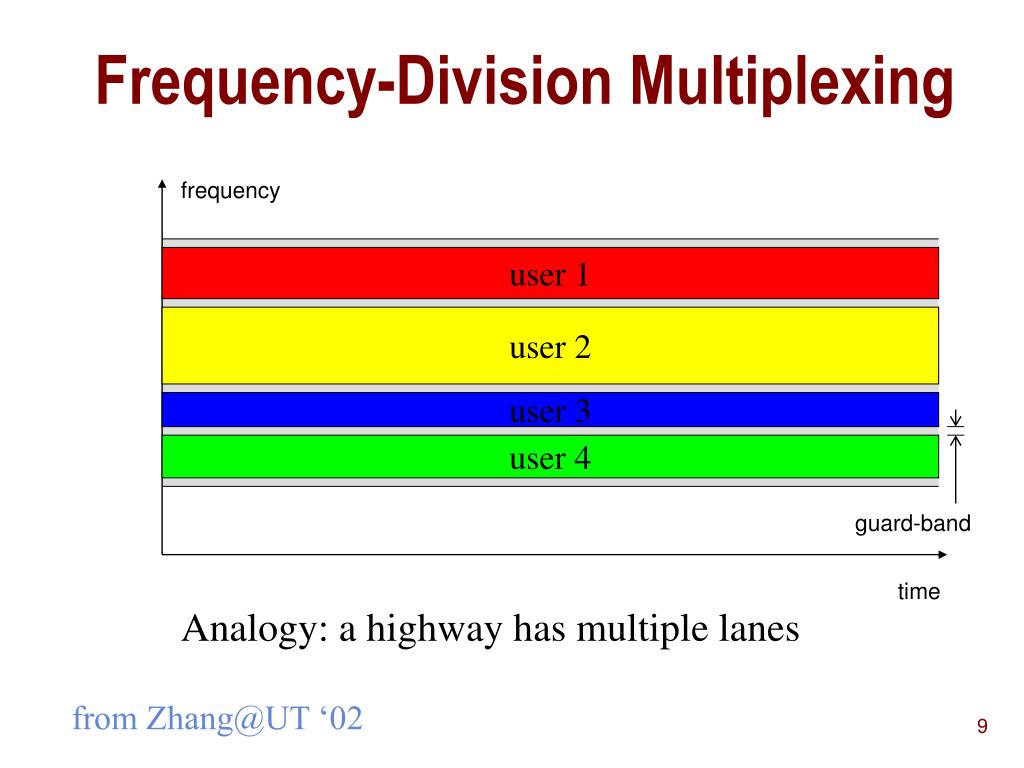 Frequency-Division Multiplexing

frequency

user 1

user 2

user 3

user 4

guard-band

time

Analogy: a highway has multiple lanes

from Zhang@UT ‘02

9